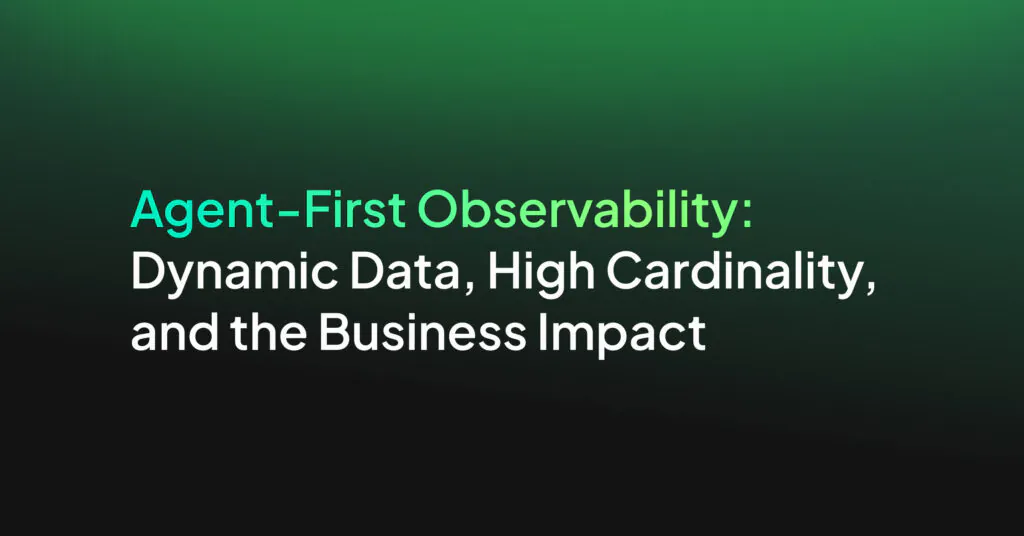 Agent-First Observability:
Dynamic Data, High Cardinality, and the Business Impact